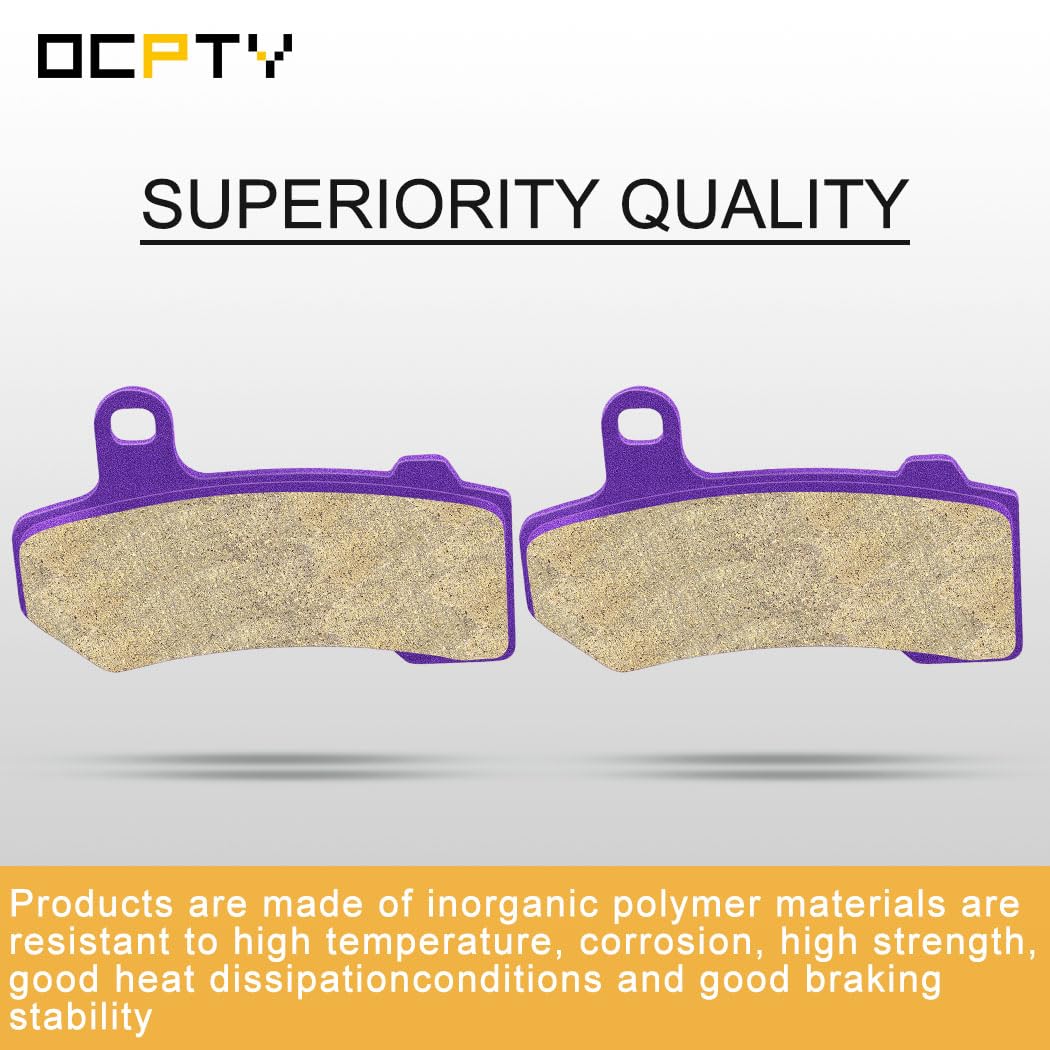 OCPTY

SUPERIORITY QUALITY

Products are made of inorganic polymer materials are resistant to high temperature, corrosion, high strength, good heat dissipationconditions and good braking stability